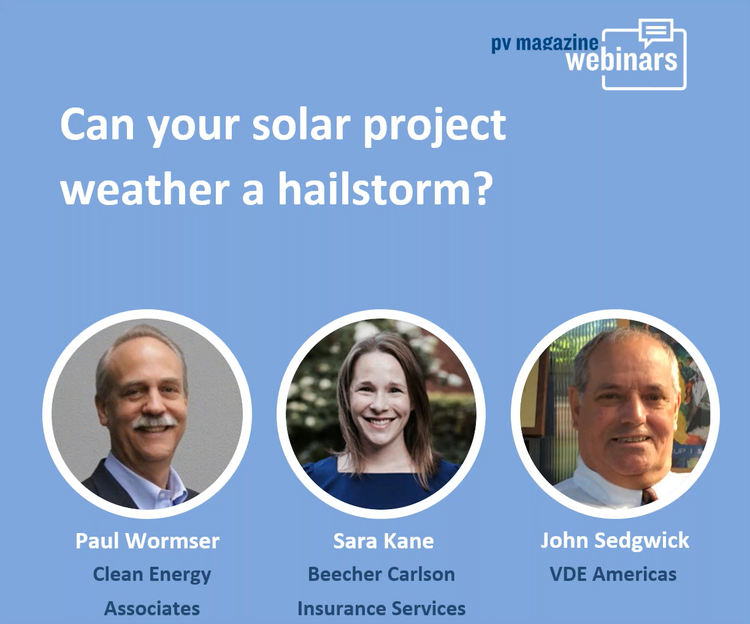 pv magazine webinars

Can your solar project weather a hailstorm?

Paul Wormser
Clean Energy Associates

Sara Kane
Beecher Carlson Insurance Services

John Sedgwick
VDE Americas